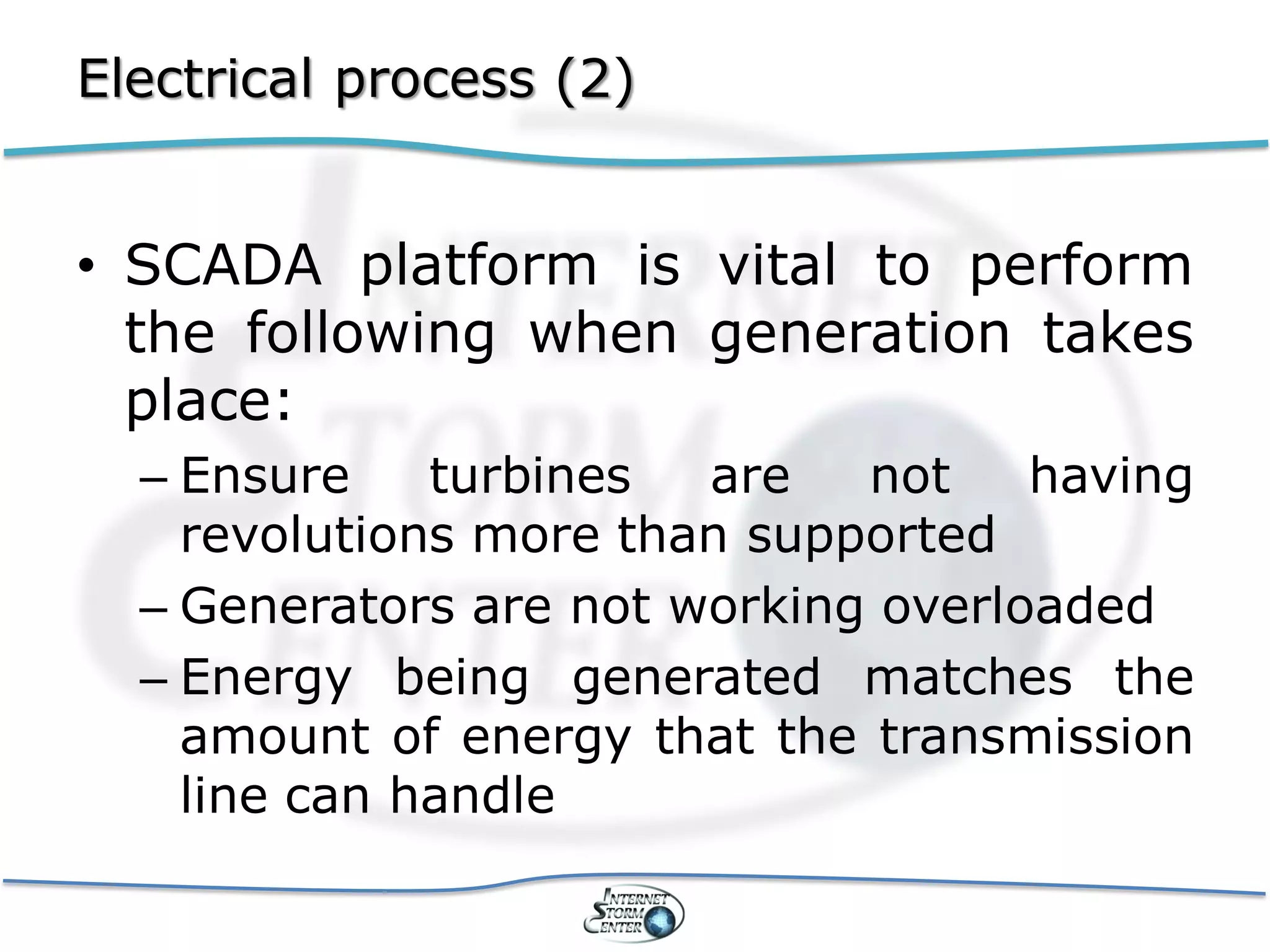 Electrical process (2)

• SCADA platform is vital to perform the following when generation takes place:

– Ensure turbines are not having revolutions more than supported

– Generators are not working overloaded

– Energy being generated matches the amount of energy that the transmission line can handle

INTERNET STORM CENTER